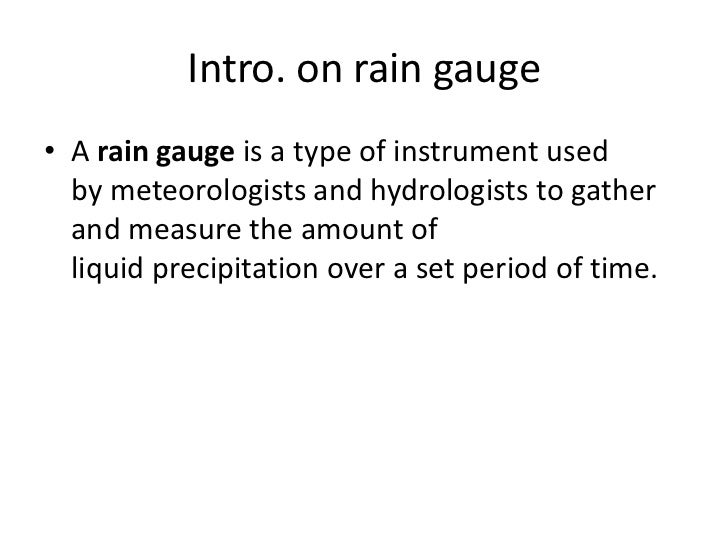 Intro. on rain gauge

• A rain gauge is a type of instrument used by meteorologists and hydrologists to gather and measure the amount of liquid precipitation over a set period of time.